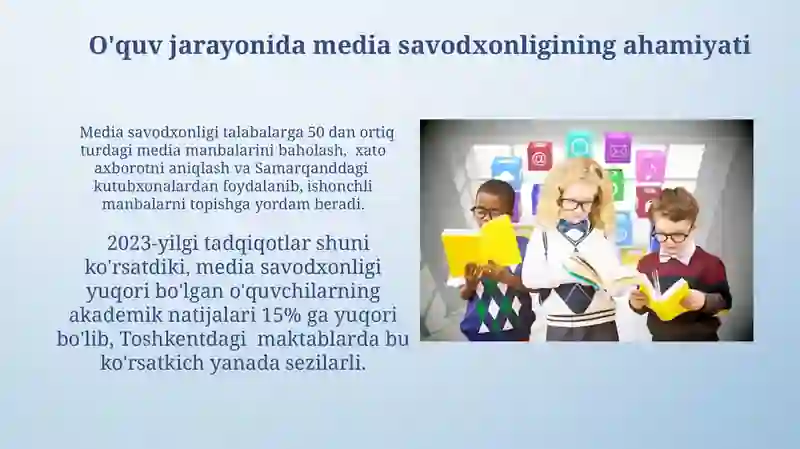 O'quv jarayonida media savodxonligining ahamiyati

Media savodxonligi talabalarga 50 dan ortiq turdagi media manbalarini baholash, xato axborotni aniqlash va Samarqanddagi kutubxonalardan foydalanib, ishonchli manbalarni topishga yordam beradi.

2023-yilgi tadqiqotlar shuni ko'rsatdiki, media savodxonligi yuqori bo'lgan o'quvchilarning akademik natijalari 15% ga yuqori bo'lib, Toshkentdagi maktablarda bu ko'rsatkich yanada sezilarli.